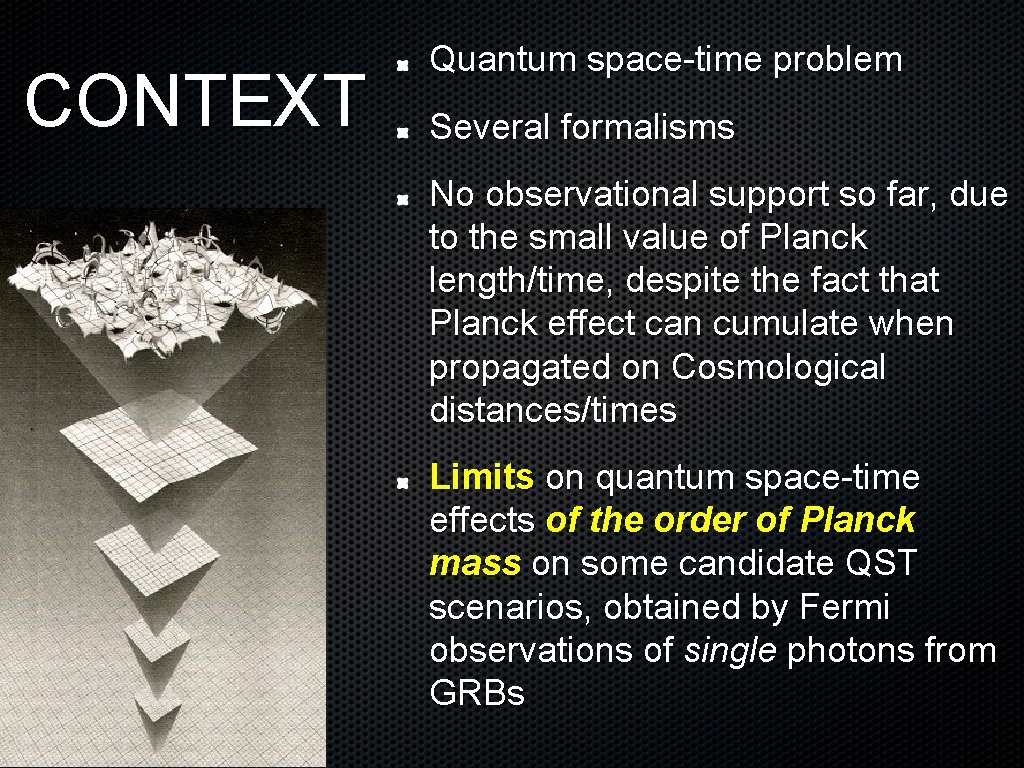 CONTEXT

Quantum space-time problem

Several formalisms

No observational support so far, due to the small value of Planck length/time, despite the fact that Planck effect can cumulate when propagated on Cosmological distances/times

Limits on quantum space-time effects of the order of Planck mass on some candidate QST scenarios, obtained by Fermi observations of single photons from GRBs